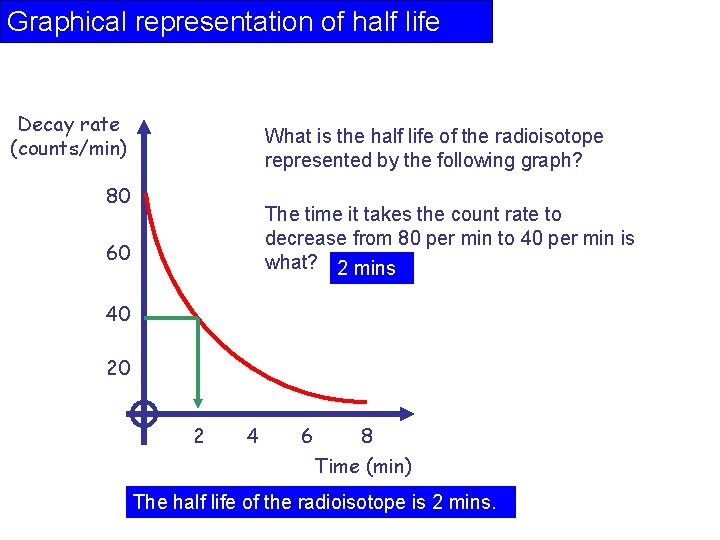 Graphical representation of half life

Decay rate (counts/min)

80

60

40

20

2 4 6 8

Time (min)

What is the half life of the radioisotope represented by the following graph?

The time it takes the count rate to decrease from 80 per min to 40 per min is what? 2 mins

The half life of the radioisotope is 2 mins.